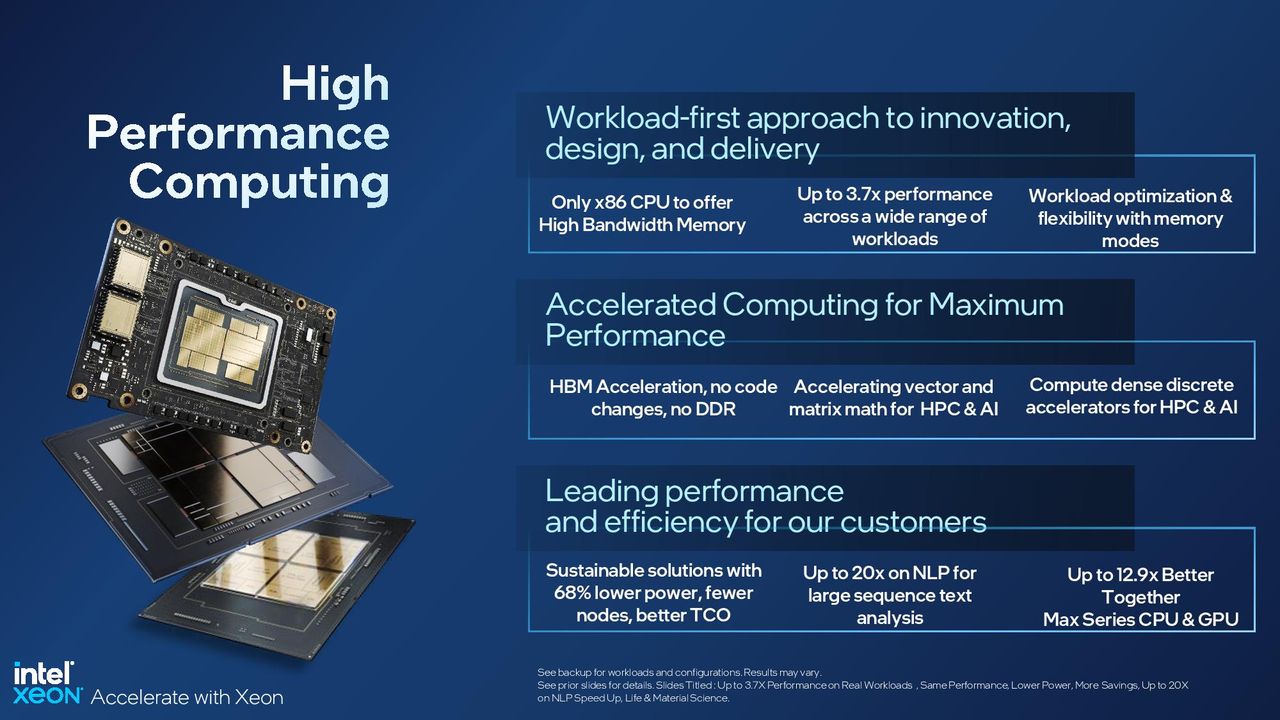 High Performance Computing

Workload-first approach to innovation, design, and delivery

Only x86 CPU to offer High Bandwidth Memory

Up to 3.7x performance across a wide range of workloads

Workload optimization & flexibility with memory modes

Accelerated Computing for Maximum Performance

HBM Acceleration, no code changes, no DDR

Accelerating vector and matrix math for HPC & AI

Compute dense discrete accelerators for HPC & AI

Leading performance and efficiency for our customers

Sustainable solutions with 68% lower power, fewer nodes, better TCO

Up to 20x on NLP for large sequence text analysis

Up to 12.9x Better Together Max Series CPU & GPU

intel XEON Accelerate with Xeon

See backup for workloads and configurations. Results may vary.
See prior slides for details. Slides Titled : Up to 3.7X Performance on Real Workloads , Same Performance, Lower Power, More Savings, Up to 20X on NLP Speed Up, Life & Material Science.